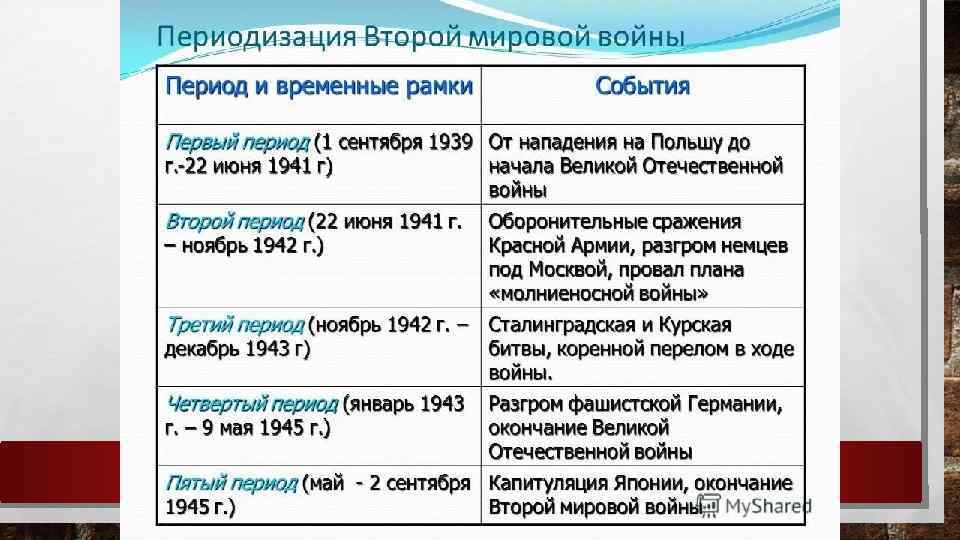 Периодизация Второй мировой войны

| Период и временные рамки | События |
|---|---|
| Первый период (1 сентября 1939 г.-22 июня 1941 г) | От нападения на Польшу до начала Великой Отечественной войны |
| Второй период (22 июня 1941 г. – ноябрь 1942 г.) | Оборонительные сражения Красной Армии, разгром немцев под Москвой, провал плана «молниеносной войны» |
| Третий период (ноябрь 1942 г. – декабрь 1943 г) | Сталинградская и Курская битвы, коренной перелом в ходе войны. |
| Четвертый период (январь 1943 г. – 9 мая 1945 г.) | Разгром фашистской Германии, окончание Великой Отечественной войны |
| Пятый период (май - 2 сентября 1945 г.) | Капитуляция Японии, окончание Второй мировой войны |

MyShared